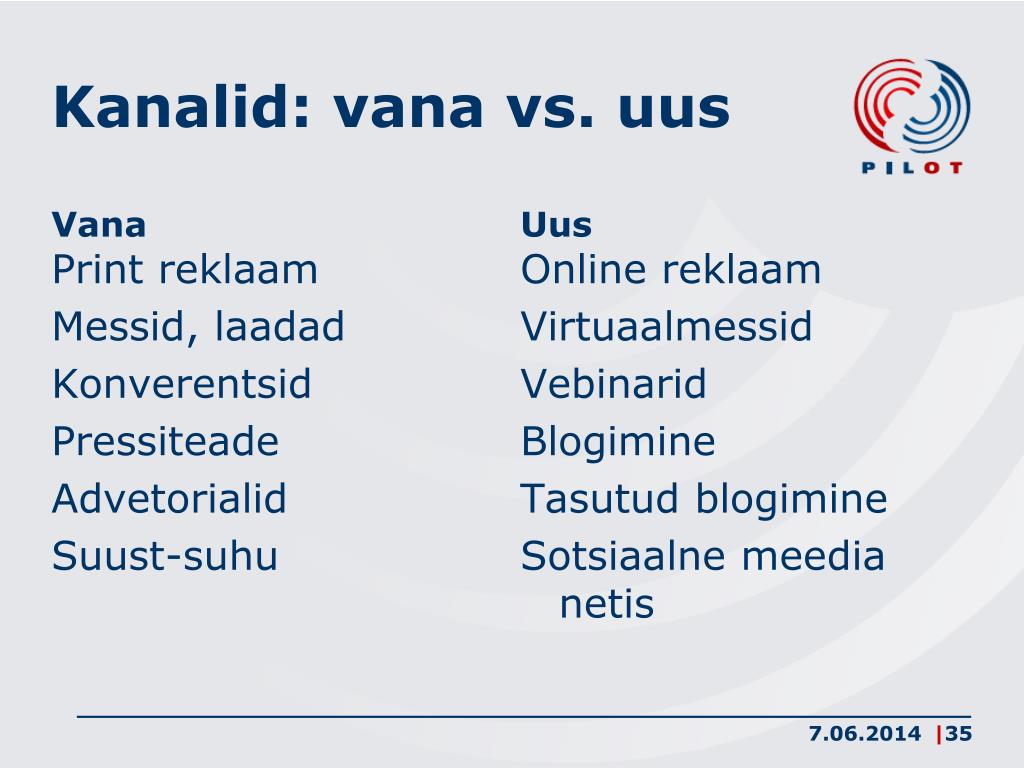 Kanalid: vana vs. uus

PILOT

Vana

Print reklaam

Messid, laadad

Konverentsid

Pressiteade

Advetorialid

Suust-suhu

Uus

Online reklaam

Virtuaalmessid

Vebinarid

Blogimine

Tasutud blogimine

Sotsiaalne meedia netis

7.06.2014 |35